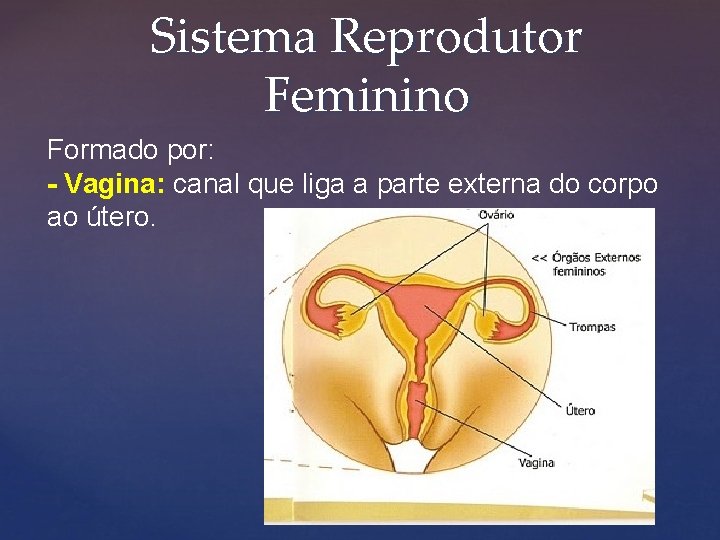 Sistema Reprodutor Feminino

Formado por:
- Vagina: canal que liga a parte externa do corpo ao útero.

Ovário
<< Órgãos Externos femininos
Trompas
Útero
Vagina